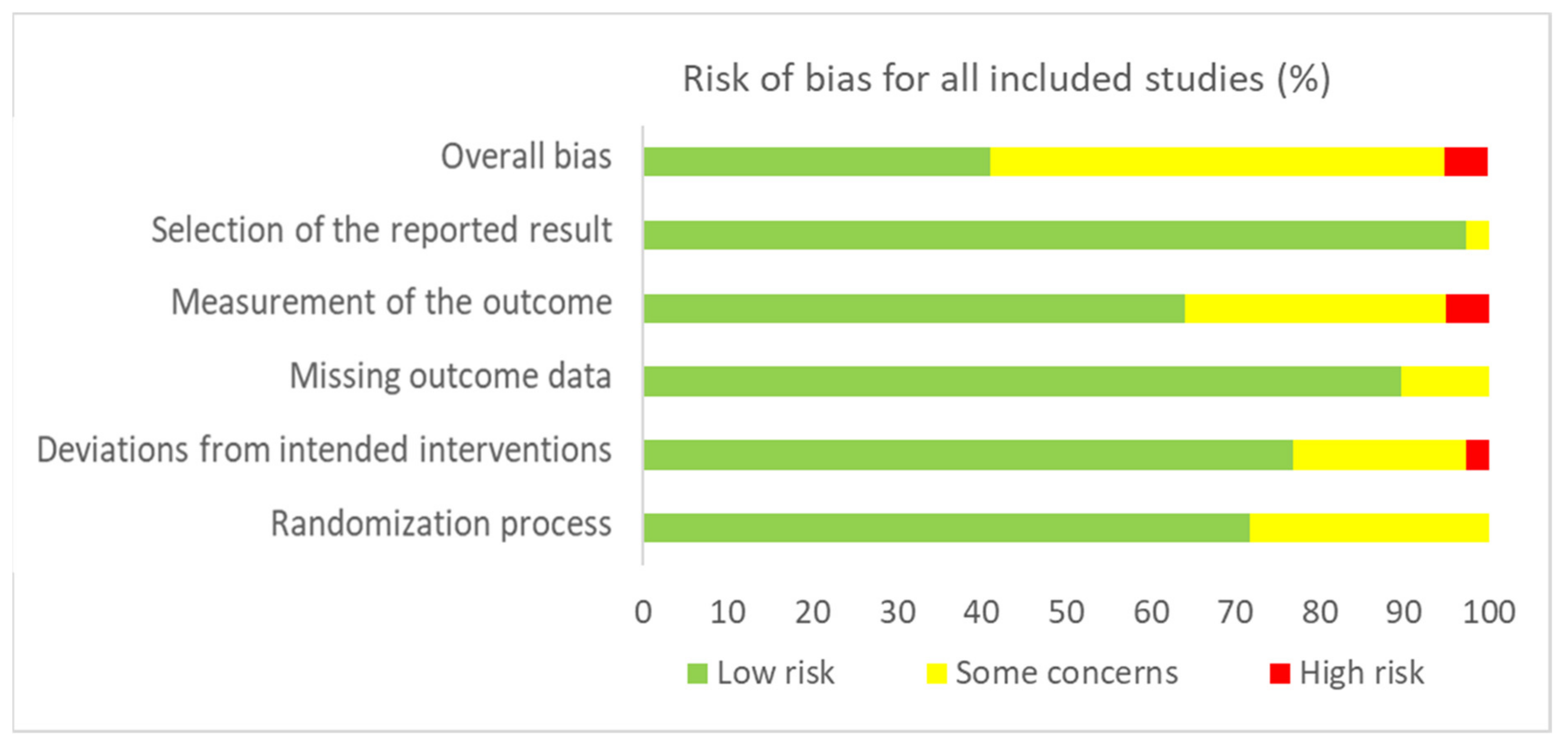 Risk of bias for all included studies (%)

Overall bias

Selection of the reported result

Measurement of the outcome

Missing outcome data

Deviations from intended interventions

Randomization process

0 10 20 30 40 50 60 70 80 90 100

Low risk Some concerns High risk